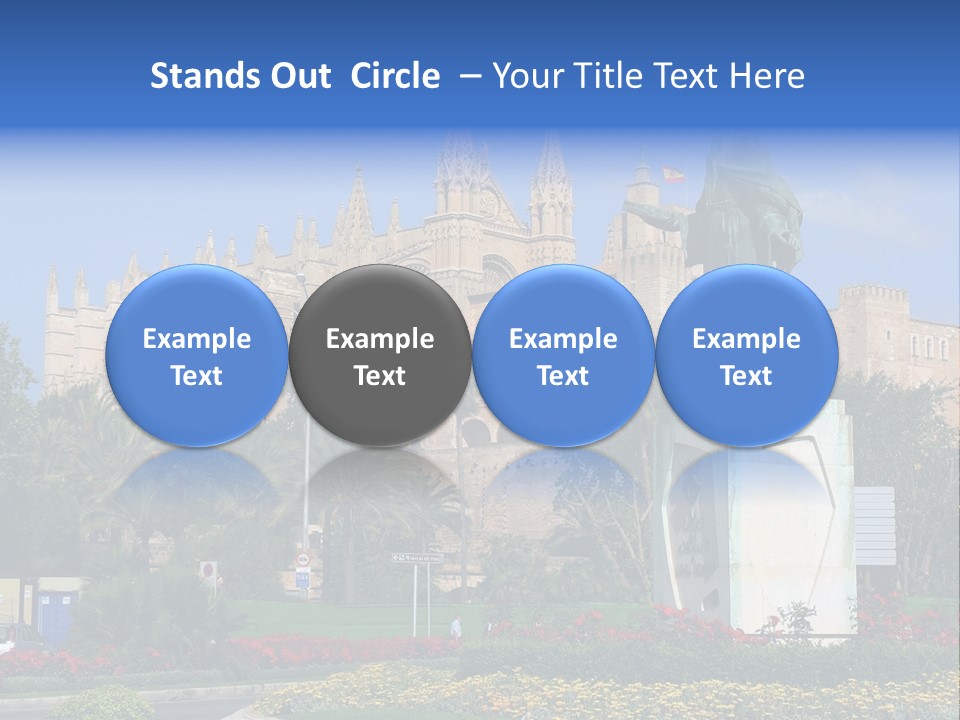 Stands Out Circle – Your Title Text Here

Example Text

Example Text

Example Text

Example Text